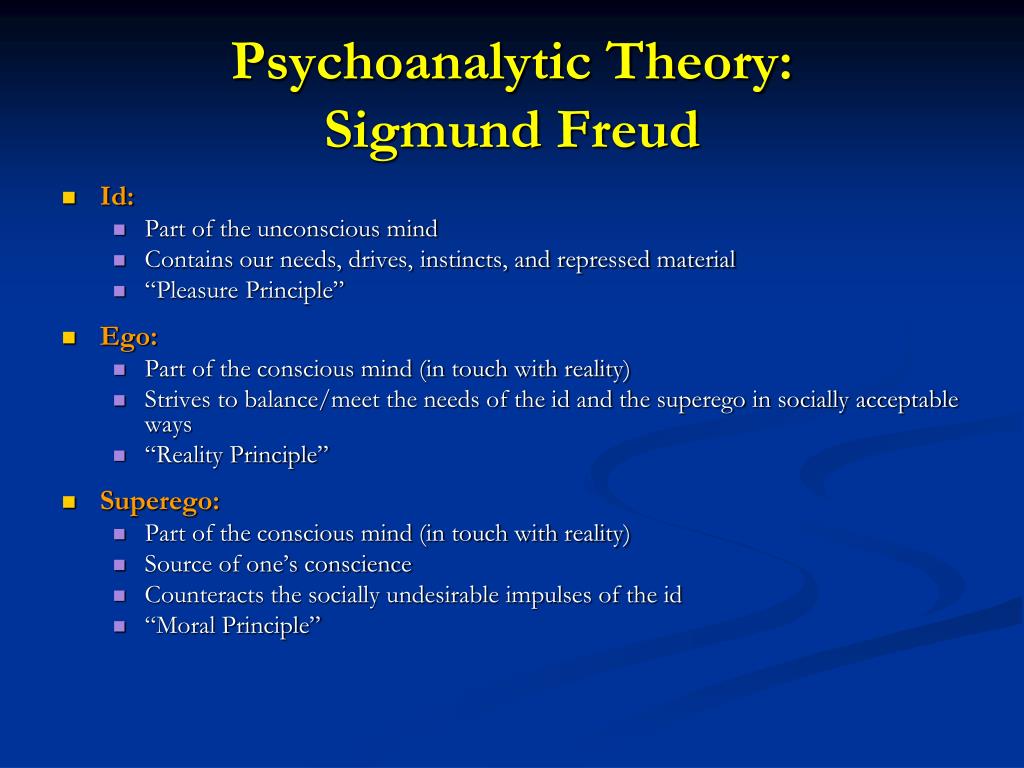 Psychoanalytic Theory:
Sigmund Freud

- Id:
  - Part of the unconscious mind
  - Contains our needs, drives, instincts, and repressed material
  - “Pleasure Principle”
- Ego:
  - Part of the conscious mind (in touch with reality)
  - Strives to balance/meet the needs of the id and the superego in socially acceptable ways
  - “Reality Principle”
- Superego:
  - Part of the conscious mind (in touch with reality)
  - Source of one’s conscience
  - Counteracts the socially undesirable impulses of the id
  - “Moral Principle”